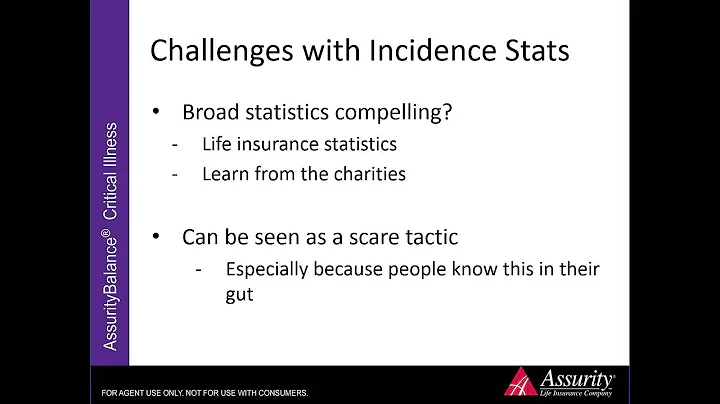 AssurityBalance® Critical Illness

Challenges with Incidence Stats

• Broad statistics compelling?
- Life insurance statistics
- Learn from the charities

• Can be seen as a scare tactic
- Especially because people know this in their gut

FOR AGENT USE ONLY. NOT FOR USE WITH CONSUMERS.

Assurity®
Life Insurance Company